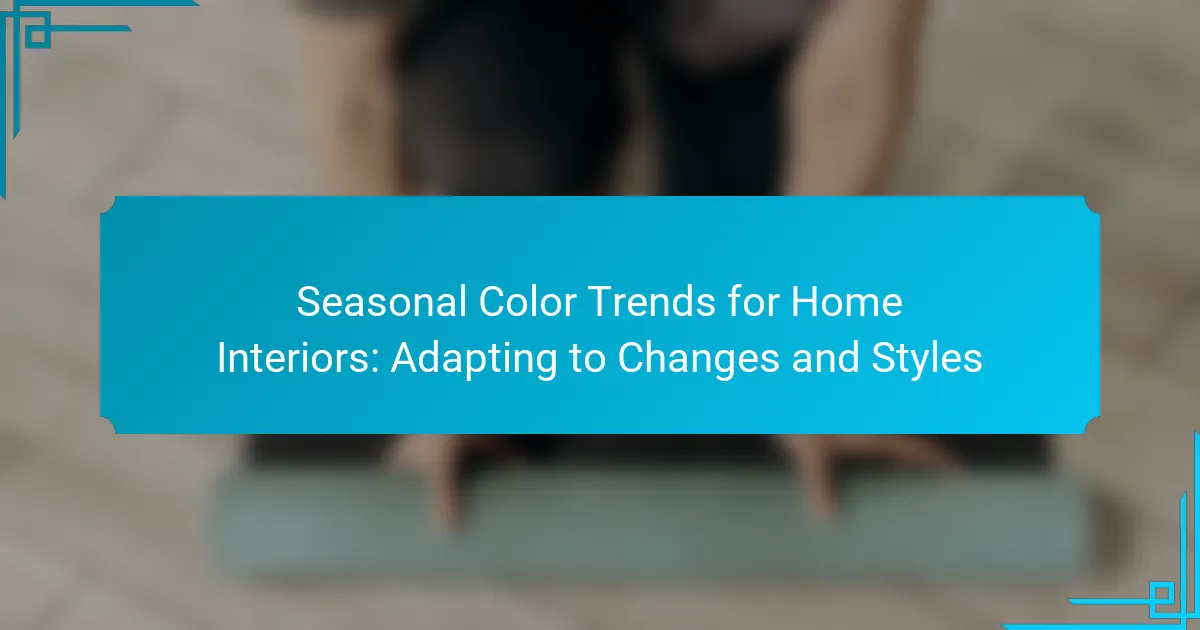 Seasonal Color Trends for Home Interiors: Adapting to Changes and Styles